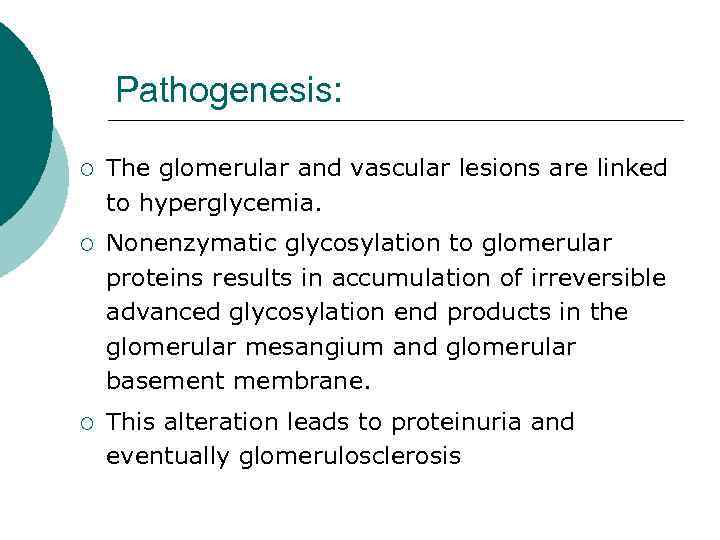 Pathogenesis:

○ The glomerular and vascular lesions are linked to hyperglycemia.

○ Nonenzymatic glycosylation to glomerular proteins results in accumulation of irreversible advanced glycosylation end products in the glomerular mesangium and glomerular basement membrane.

○ This alteration leads to proteinuria and eventually glomerulosclerosis